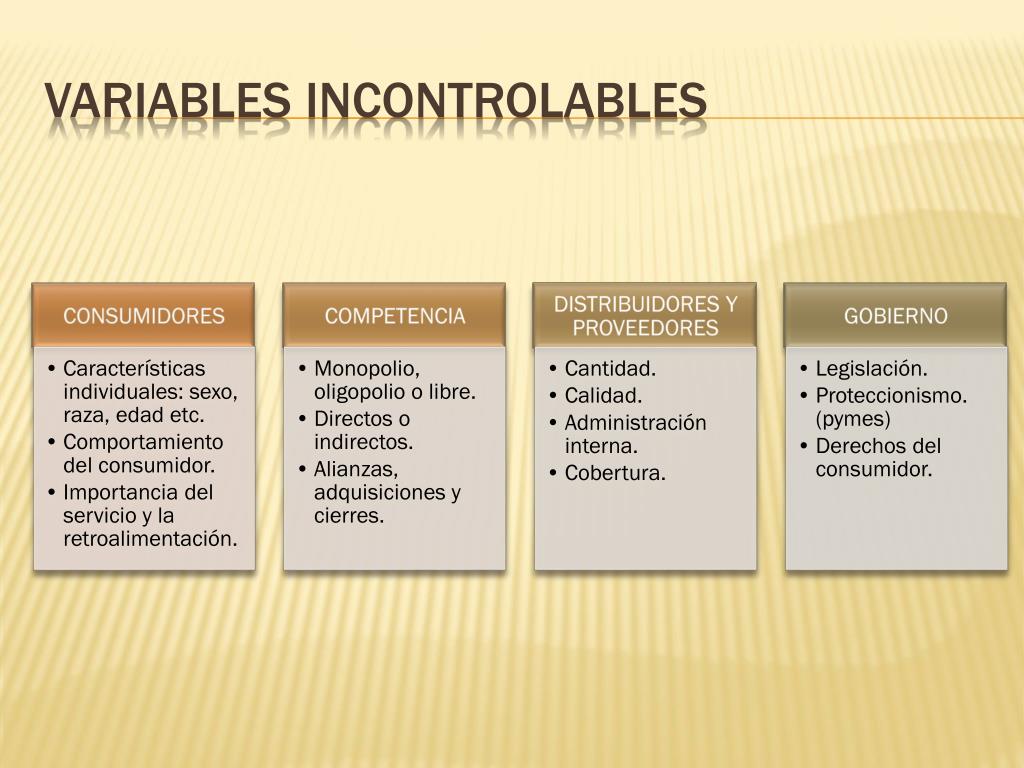 VARIABLES INCONTROLABLES

CONSUMIDORES

• Características individuales: sexo, raza, edad etc.
• Comportamiento del consumidor.
• Importancia del servicio y la retroalimentación.

COMPETENCIA

• Monopolio, oligopolio o libre.
• Directos o indirectos.
• Alianzas, adquisiciones y cierres.

DISTRIBUIDORES Y PROVEEDORES

• Cantidad.
• Calidad.
• Administración interna.
• Cobertura.

GOBIERNO

• Legislación.
• Proteccionismo. (pymes)
• Derechos del consumidor.